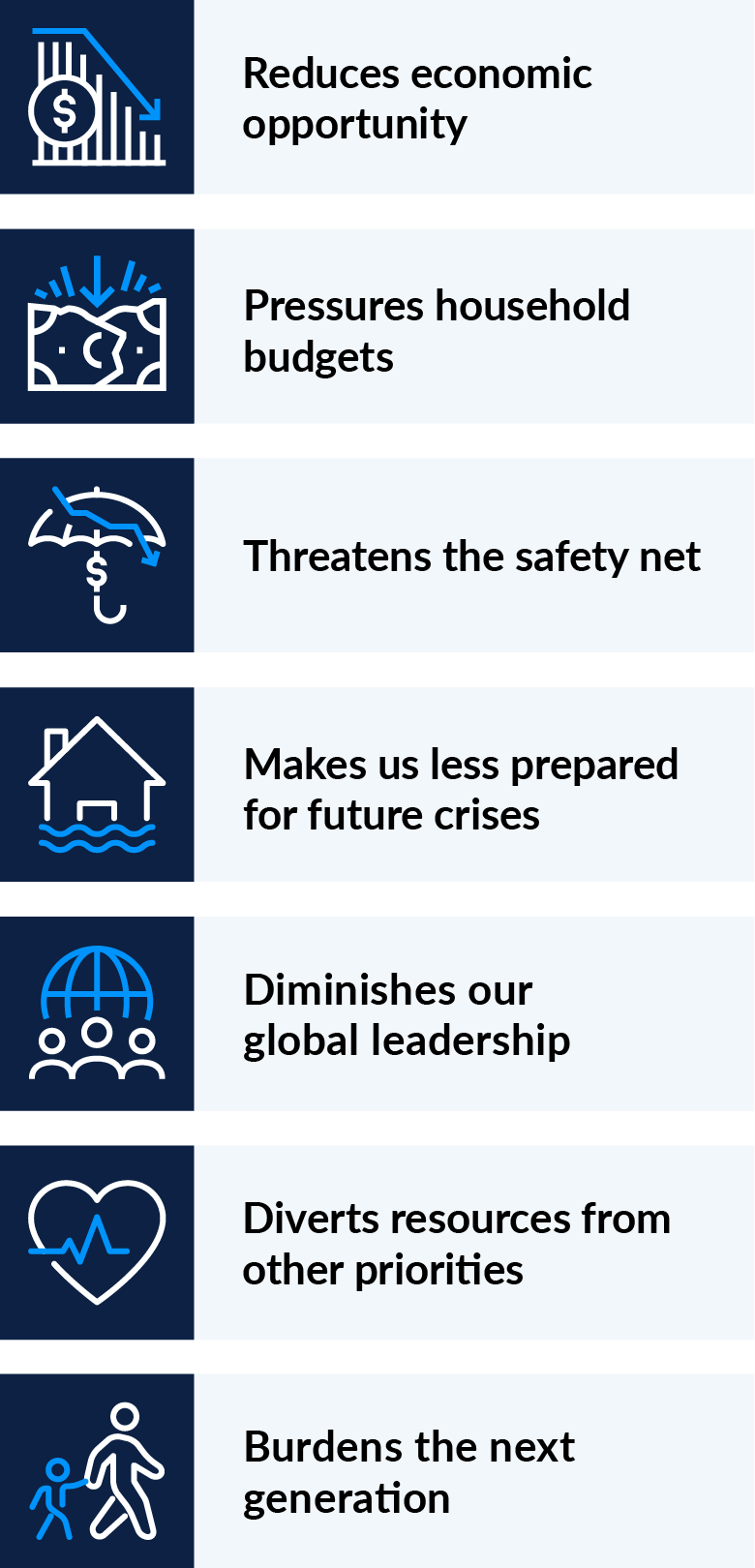 Reduces economic opportunity

Pressures household budgets

Threatens the safety net

Makes us less prepared for future crises

Diminishes our global leadership

Diverts resources from other priorities

Burdens the next generation